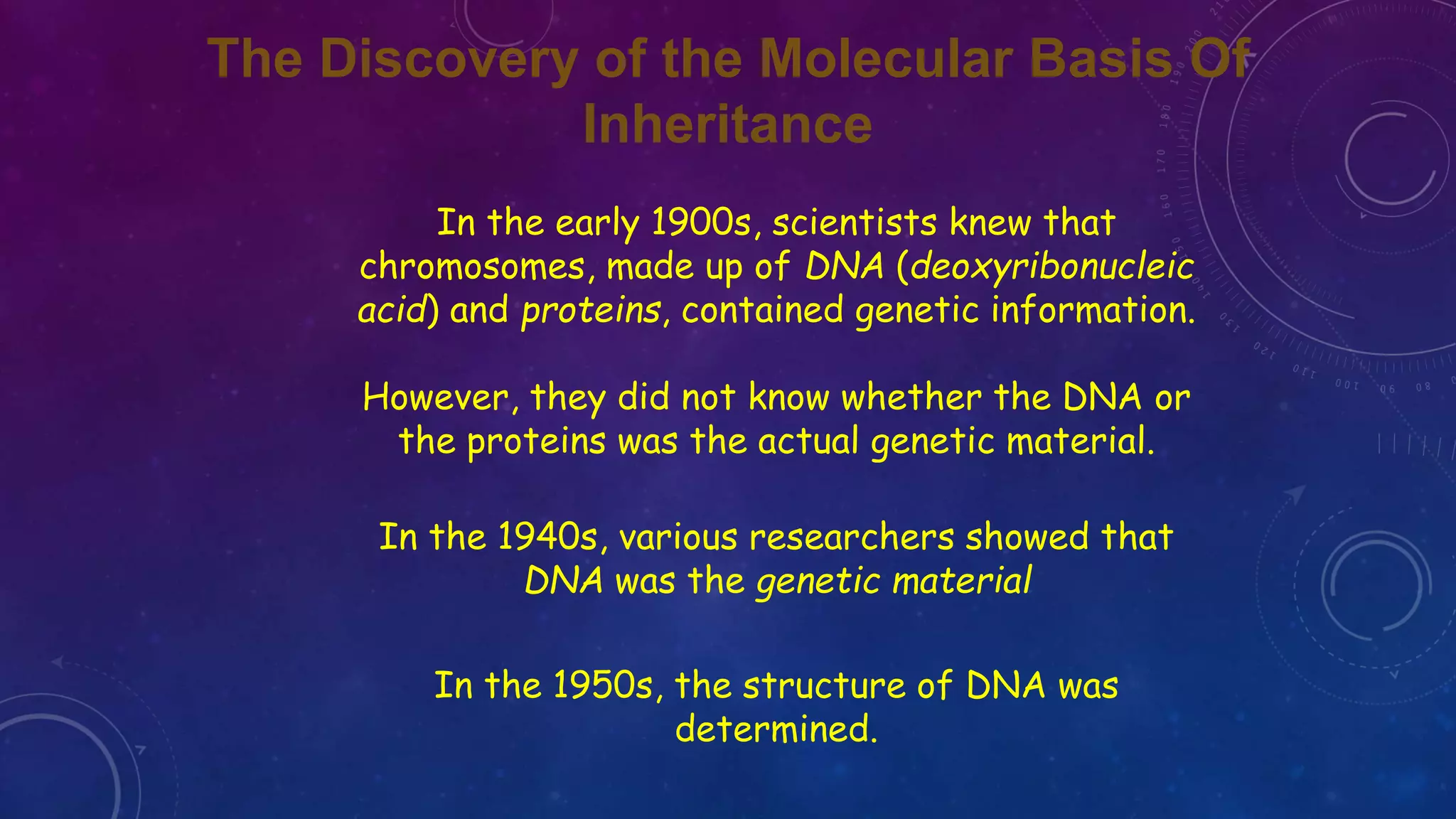 The Discovery of the Molecular Basis Of Inheritance

In the early 1900s, scientists knew that chromosomes, made up of DNA (deoxyribonucleic acid) and proteins, contained genetic information.

However, they did not know whether the DNA or the proteins was the actual genetic material.

In the 1940s, various researchers showed that DNA was the genetic material

In the 1950s, the structure of DNA was determined.